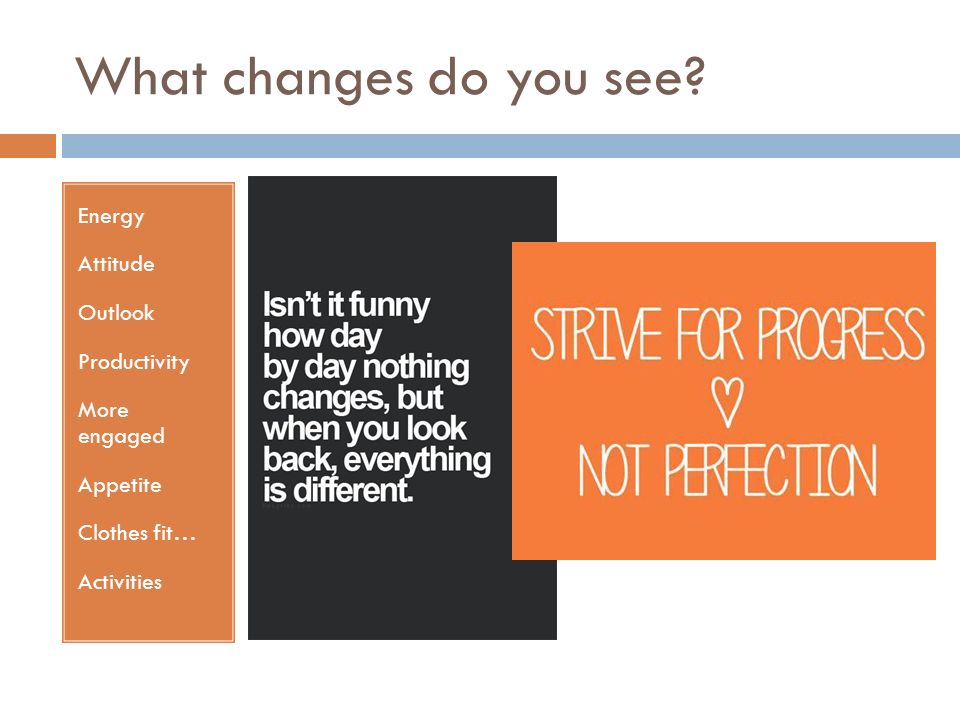 What changes do you see?

Energy

Attitude

Outlook

Productivity

More engaged

Appetite

Clothes fit…

Activities

Isn't it funny how day by day nothing changes, but when you look back, everything is different.

STRIVE FOR PROGRESS
♡
NOT PERFECTION